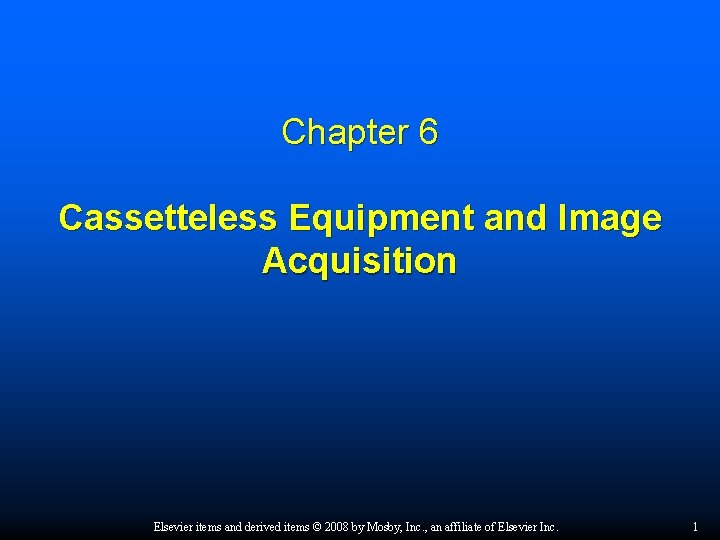 Chapter 6

Cassetteless Equipment and Image Acquisition

Elsevier items and derived items © 2008 by Mosby, Inc., an affiliate of Elsevier Inc.

1